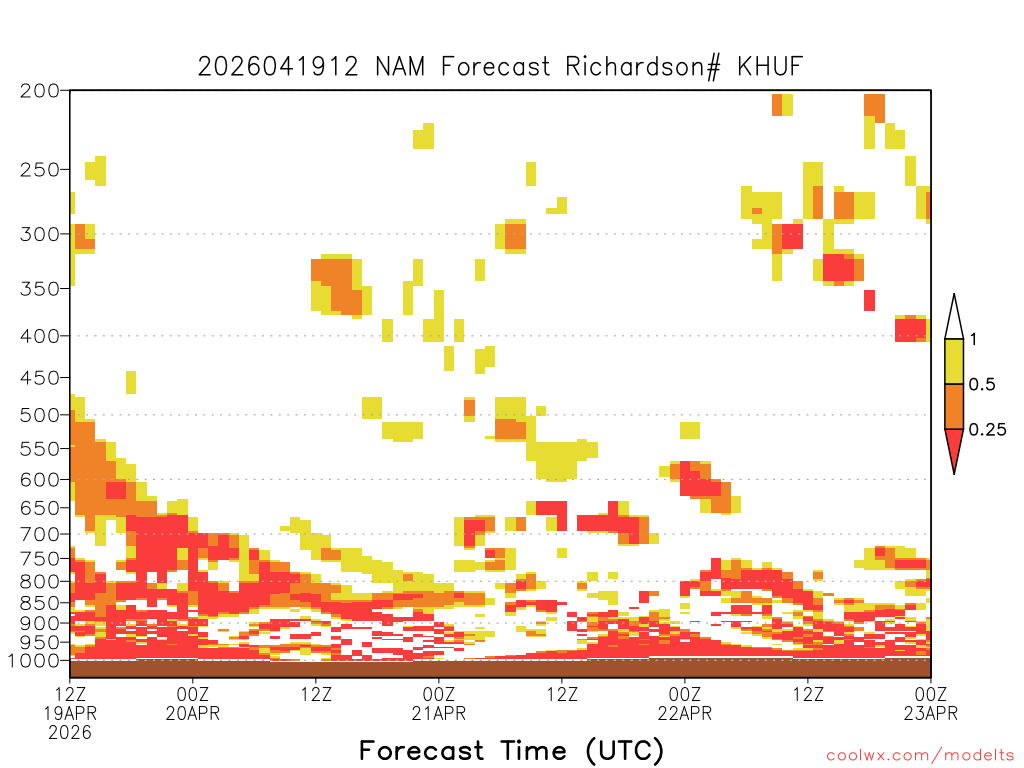 2026041912 NAM Forecast Richardson# KHUF

200
250
300
350
400
450
500
550
600
650
700
750
800
850
900
950
1000

1
0.5
0.25

12Z
19APR
2026
00Z
20APR
12Z
00Z
21APR
12Z
00Z
22APR
12Z
00Z
23APR

Forecast Time (UTC)

coolwx.com/modelts